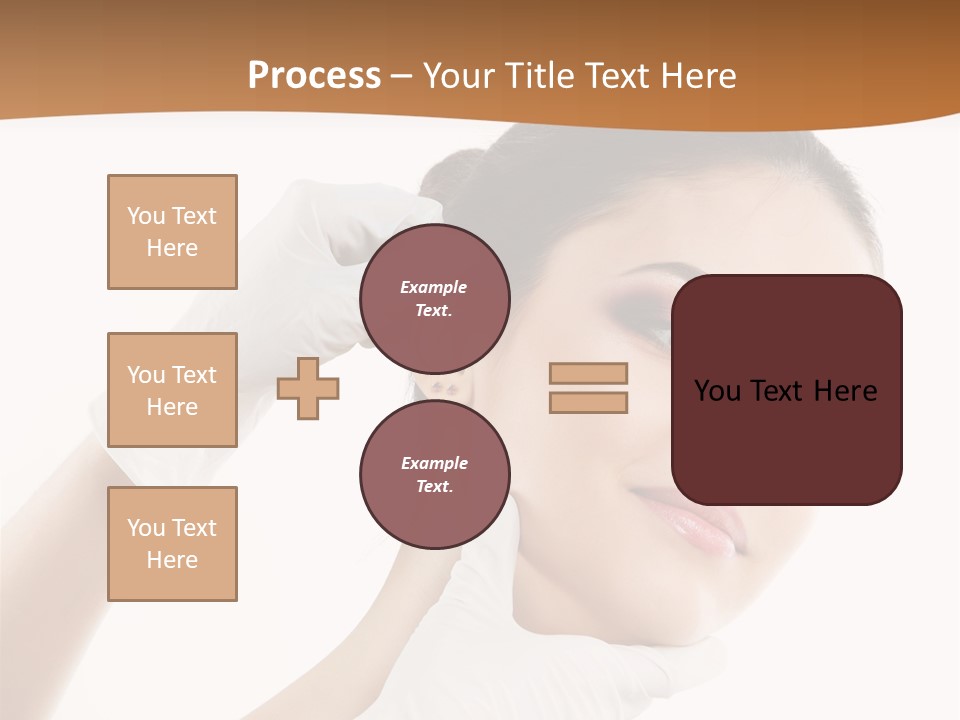 Process – Your Title Text Here

You Text Here

You Text Here

You Text Here

Example Text.

Example Text.

You Text Here